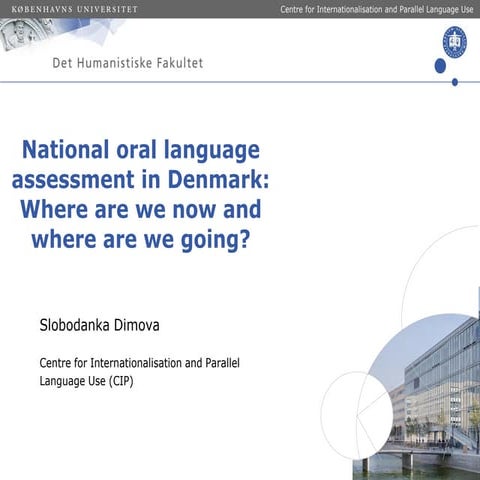 KØBENHAVNS UNIVERSITET

Centre for Internationalisation and Parallel Language Use

Det Humanistiske Fakultet

National oral language assessment in Denmark: Where are we now and where are we going?

Slobodanka Dimova

Centre for Internationalisation and Parallel Language Use (CIP)